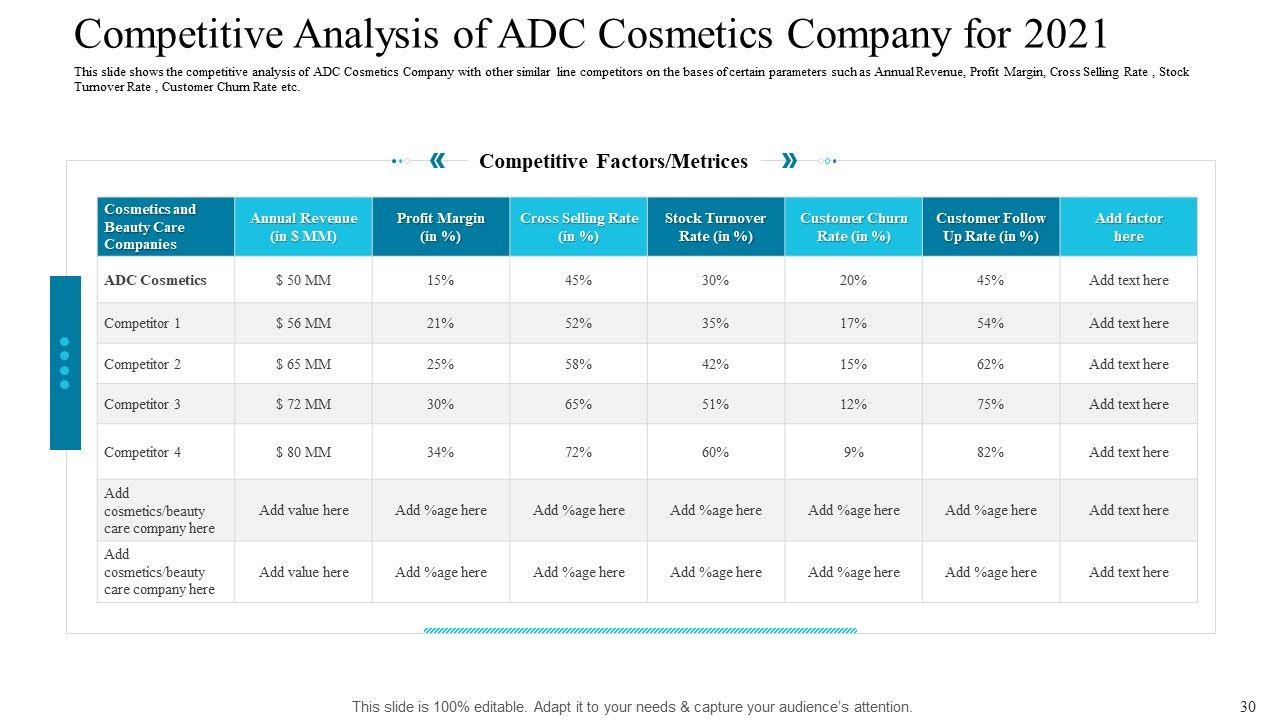 Competitive Analysis of ADC Cosmetics Company for 2021

This slide shows the competitive analysis of ADC Cosmetics Company with other similar line competitors on the bases of certain parameters such as Annual Revenue, Profit Margin, Cross Selling Rate , Stock Turnover Rate , Customer Churn Rate etc.

Competitive Factors/Metrices

| Cosmetics and Beauty Care Companies | Annual Revenue (in $ MM) | Profit Margin (in %) | Cross Selling Rate (in %) | Stock Turnover Rate (in %) | Customer Churn Rate (in %) | Customer Follow Up Rate (in %) | Add factor here |
|---|---|---|---|---|---|---|---|
| ADC Cosmetics | $ 50 MM | 15% | 45% | 30% | 20% | 45% | Add text here |
| Competitor 1 | $ 56 MM | 21% | 52% | 35% | 17% | 54% | Add text here |
| Competitor 2 | $ 65 MM | 25% | 58% | 42% | 15% | 62% | Add text here |
| Competitor 3 | $ 72 MM | 30% | 65% | 51% | 12% | 75% | Add text here |
| Competitor 4 | $ 80 MM | 34% | 72% | 60% | 9% | 82% | Add text here |
| Add cosmetics/beauty care company here | Add value here | Add %age here | Add %age here | Add %age here | Add %age here | Add %age here | Add text here |
| Add cosmetics/beauty care company here | Add value here | Add %age here | Add %age here | Add %age here | Add %age here | Add %age here | Add text here |

This slide is 100% editable. Adapt it to your needs & capture your audience's attention.

30